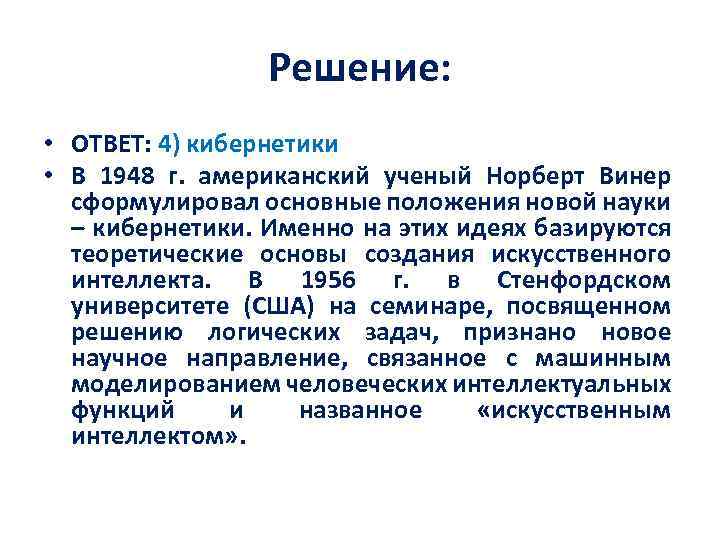 Решение:

• ОТВЕТ: 4) кибернетики

• В 1948 г. американский ученый Норберт Винер сформулировал основные положения новой науки – кибернетики. Именно на этих идеях базируются теоретические основы создания искусственного интеллекта. В 1956 г. в Стенфордском университете (США) на семинаре, посвященном решению логических задач, признано новое научное направление, связанное с машинным моделированием человеческих интеллектуальных функций и названное «искусственным интеллектом».